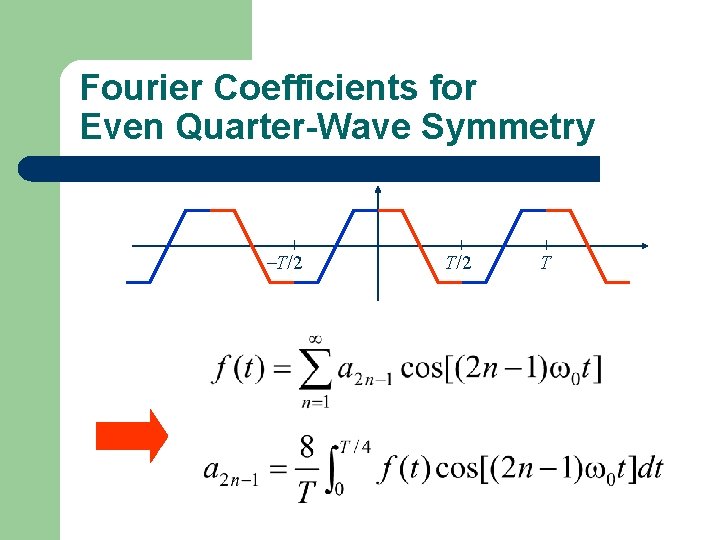 Fourier Coefficients for Even Quarter-Wave Symmetry

$-T/2$

$T/2$

$T$

$f(t) = \sum_{n=1}^{\infty} a_{2n-1} \cos[(2n-1)\omega_0 t]$

$a_{2n-1} = \frac{8}{T} \int_0^{T/4} f(t) \cos[(2n-1)\omega_0 t] dt$